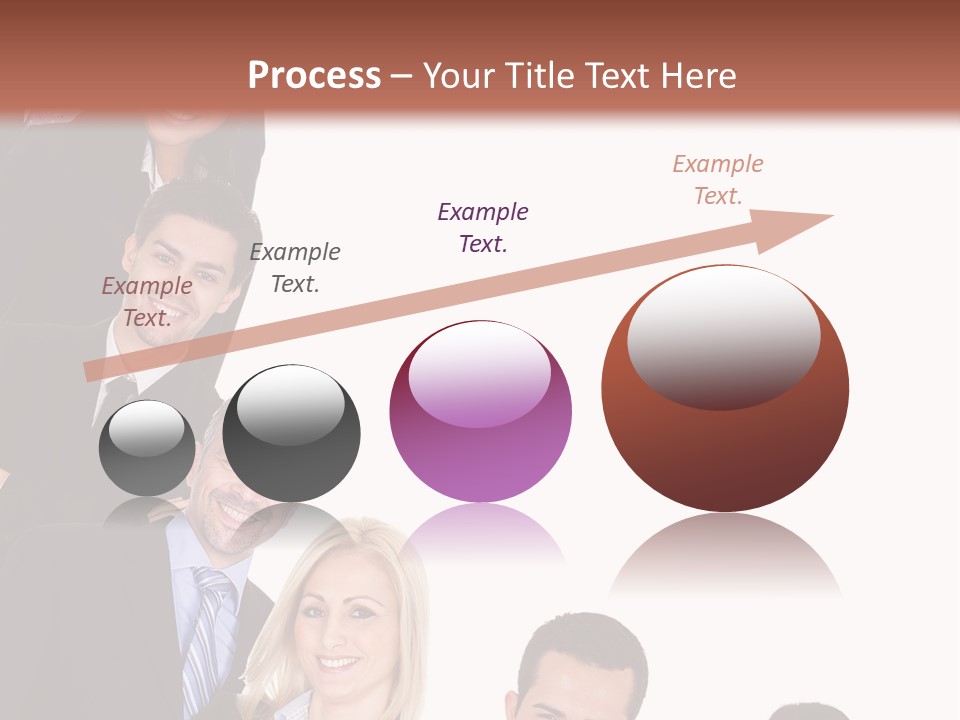 Process – Your Title Text Here

Example Text.

Example Text.

Example Text.

Example Text.